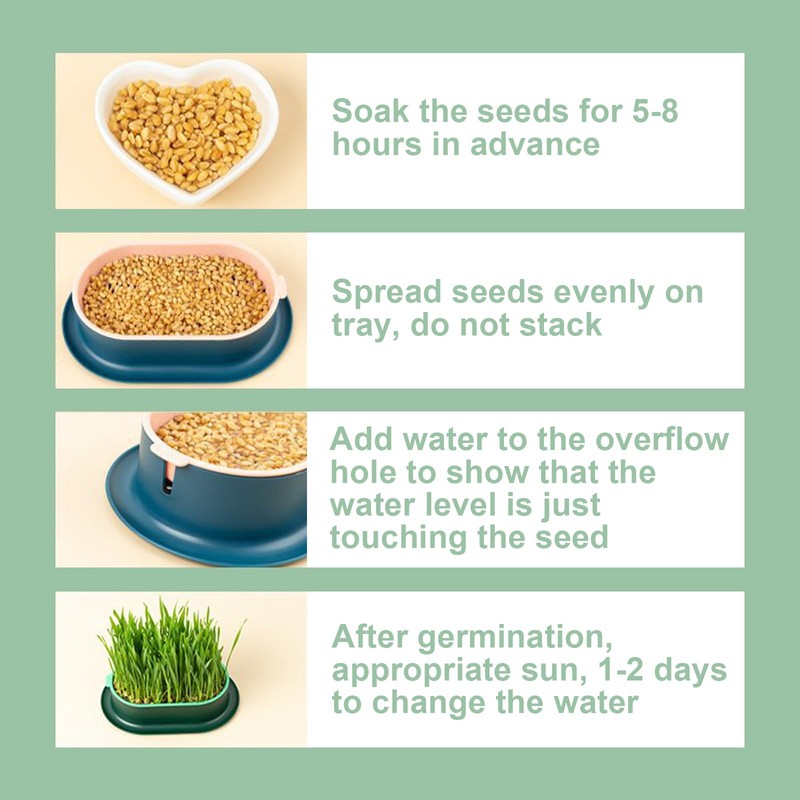 Soak the seeds for 5-8 hours in advance

Spread seeds evenly on tray, do not stack

Add water to the overflow hole to show that the water level is just touching the seed

After germination, appropriate sun, 1-2 days to change the water